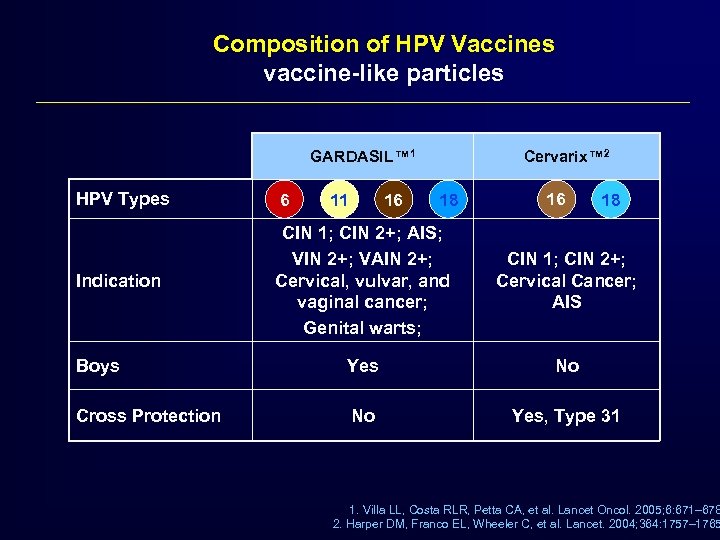 Composition of HPV Vaccines
vaccine-like particles

| | GARDASIL™$^1$ | Cervarix™$^2$ |
|---|---|---|
| HPV Types | 6 11 16 18 | 16 18 |
| Indication | CIN 1; CIN 2+; AIS; VIN 2+; VAIN 2+; Cervical, vulvar, and vaginal cancer; Genital warts; | CIN 1; CIN 2+; Cervical Cancer; AIS |
| Boys | Yes | No |
| Cross Protection | No | Yes, Type 31 |

1. Villa LL, Costa RLR, Petta CA, et al. Lancet Oncol. 2005;6:671–678
2. Harper DM, Franco EL, Wheeler C, et al. Lancet. 2004;364:1757–1765